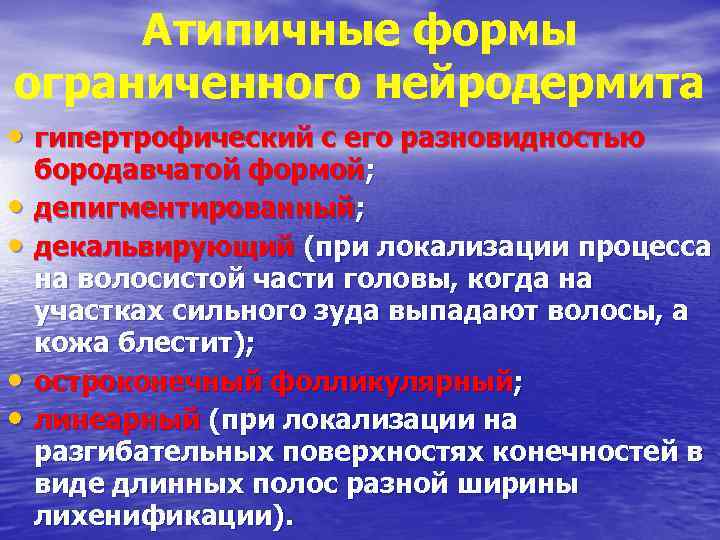 Атипичные формы ограниченного нейродермита

• гипертрофический с его разновидностью бородавчатой формой;
• депигментированный;
• декальвирующий (при локализации процесса на волосистой части головы, когда на участках сильного зуда выпадают волосы, а кожа блестит);
• остроконечный фолликулярный;
• линеарный (при локализации на разгибательных поверхностях конечностей в виде длинных полос разной ширины лихенификации).